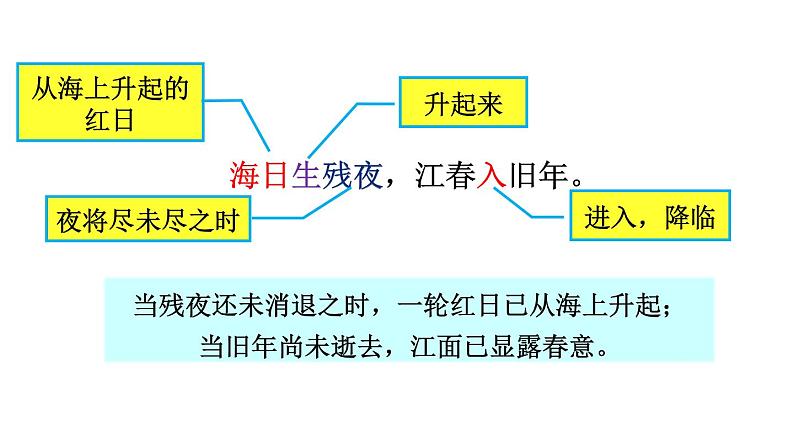 从海上升起的红日

升起来

海日生残夜，江春入旧年。

夜将尽未尽之时

进入，降临

当残夜还未消退之时，一轮红日已从海上升起；
当旧年尚未逝去，江面已显露春意。